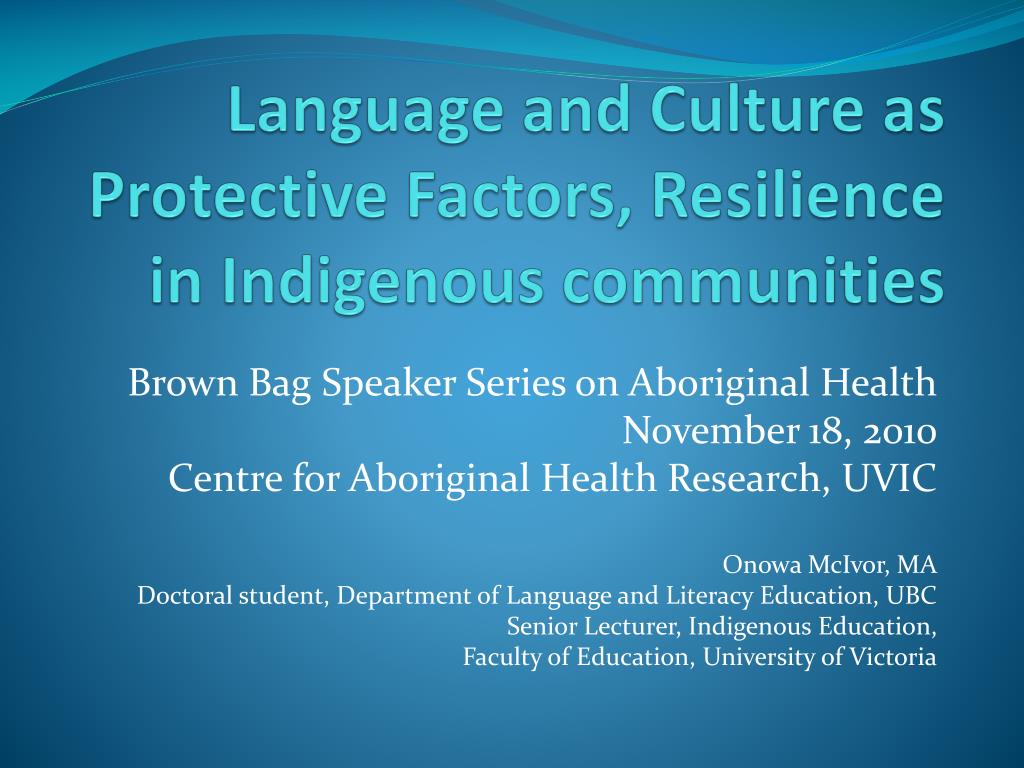 Language and Culture as Protective Factors, Resilience in Indigenous communities

Brown Bag Speaker Series on Aboriginal Health
November 18, 2010
Centre for Aboriginal Health Research, UVIC

Onowa McIvor, MA
Doctoral student, Department of Language and Literacy Education, UBC
Senior Lecturer, Indigenous Education,
Faculty of Education, University of Victoria